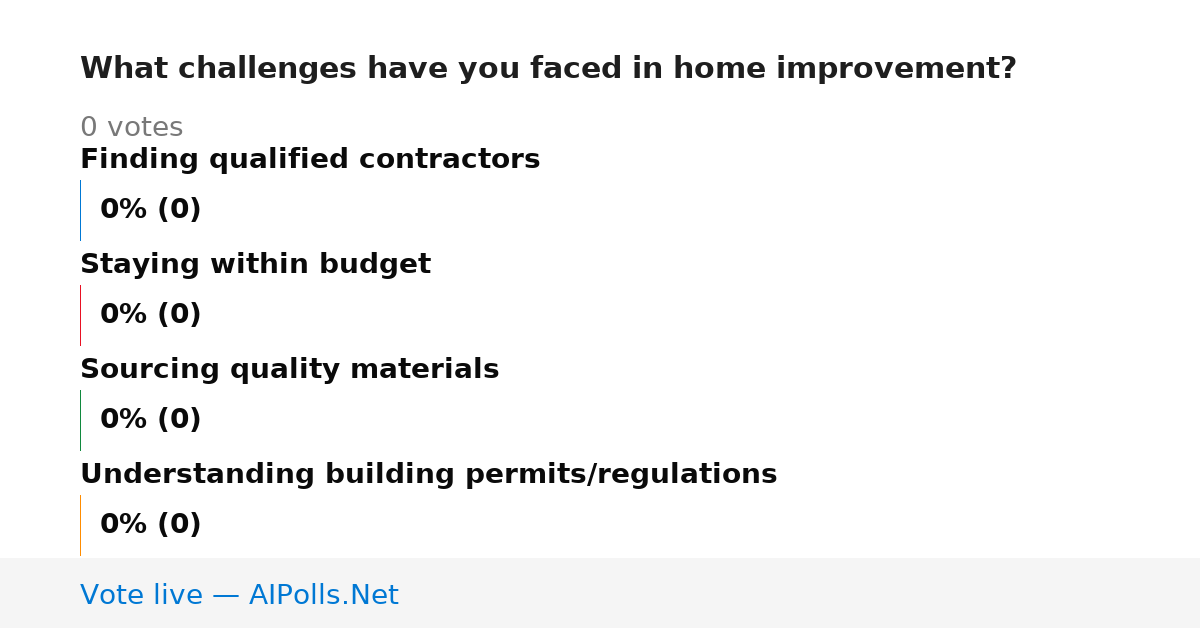 What challenges have you faced in home improvement?

0 votes

Finding qualified contractors

0% (0)

Staying within budget

0% (0)

Sourcing quality materials

0% (0)

Understanding building permits/regulations

0% (0)

Vote live — AIPolls.Net